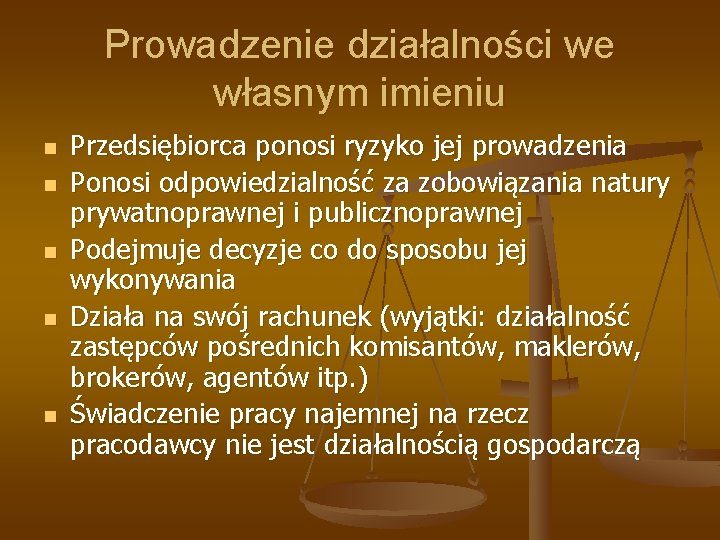 Prowadzenie działalności we własnym imieniu

- Przedsiębiorca ponosi ryzyko jej prowadzenia
- Ponosi odpowiedzialność za zobowiązania natury prywatnoprawnej i publicznoprawnej
- Podejmuje decyzje co do sposobu jej wykonywania
- Działa na swój rachunek (wyjątki: działalność zastępców pośrednich komisantów, maklerów, brokerów, agentów itp.)
- Świadczenie pracy najemnej na rzecz pracodawcy nie jest działalnością gospodarczą